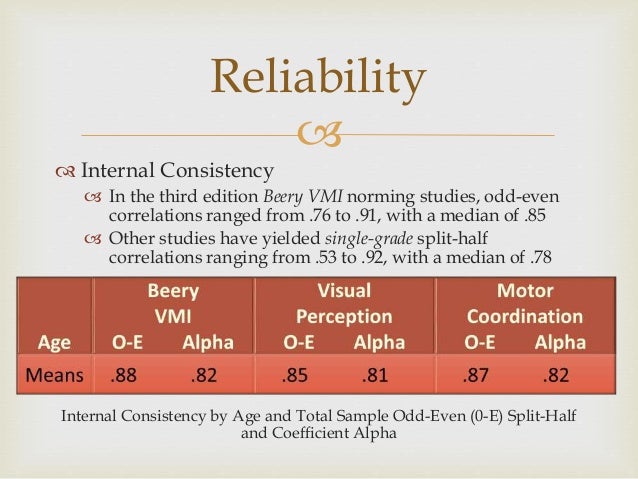 Reliability

Internal Consistency

In the third edition Beery VMI norming studies, odd-even correlations ranged from .76 to .91, with a median of .85

Other studies have yielded single-grade split-half correlations ranging from .53 to .92, with a median of .78

| Age | Beery VMI O-E | Beery VMI Alpha | Visual Perception O-E | Visual Perception Alpha | Motor Coordination O-E | Motor Coordination Alpha |
|---|---|---|---|---|---|---|
| Means | .88 | .82 | .85 | .81 | .87 | .82 |

Internal Consistency by Age and Total Sample Odd-Even (0-E) Split-Half and Coefficient Alpha